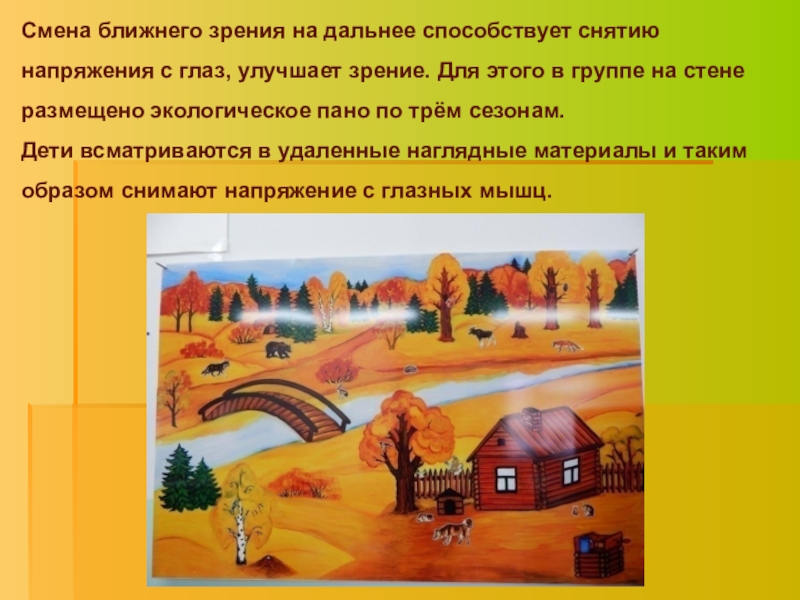 Смена ближнего зрения на дальнее способствует снятию напряжения с глаз, улучшает зрение. Для этого в группе на стене размещено экологическое пано по трём сезонам.
Дети всматриваются в удаленные наглядные материалы и таким образом снимают напряжение с глазных мышц.